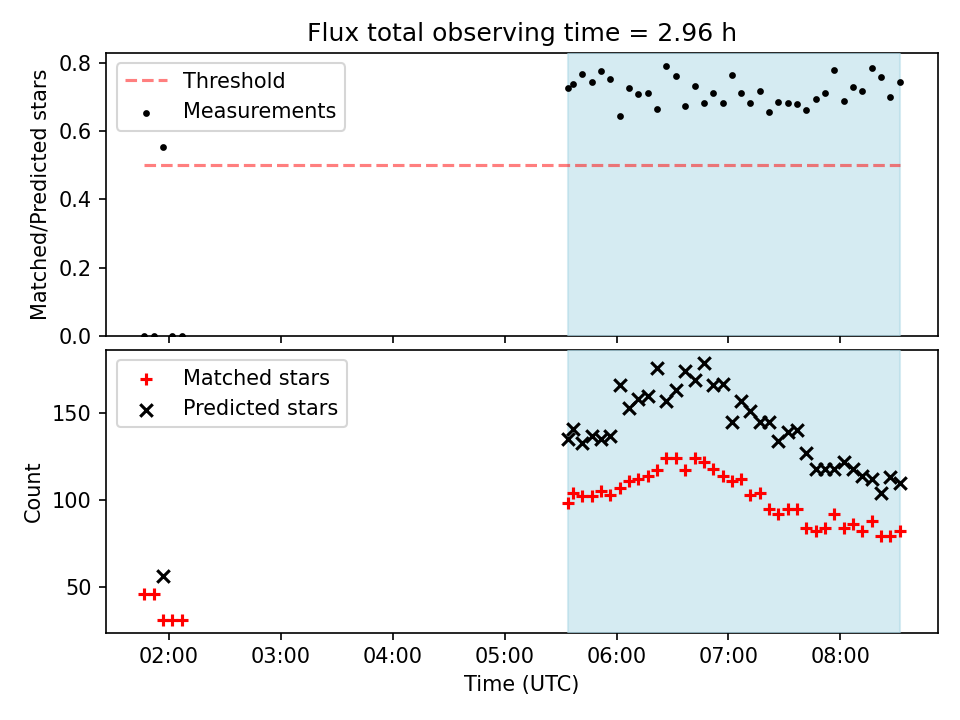 Flux total observing time = 2.96 h

Threshold
Measurements

Matched/Predicted stars
0.8
0.6
0.4
0.2
0.0

Matched stars
Predicted stars

Count
150
100
50

02:00
03:00
04:00
05:00
06:00
07:00
08:00
Time (UTC)